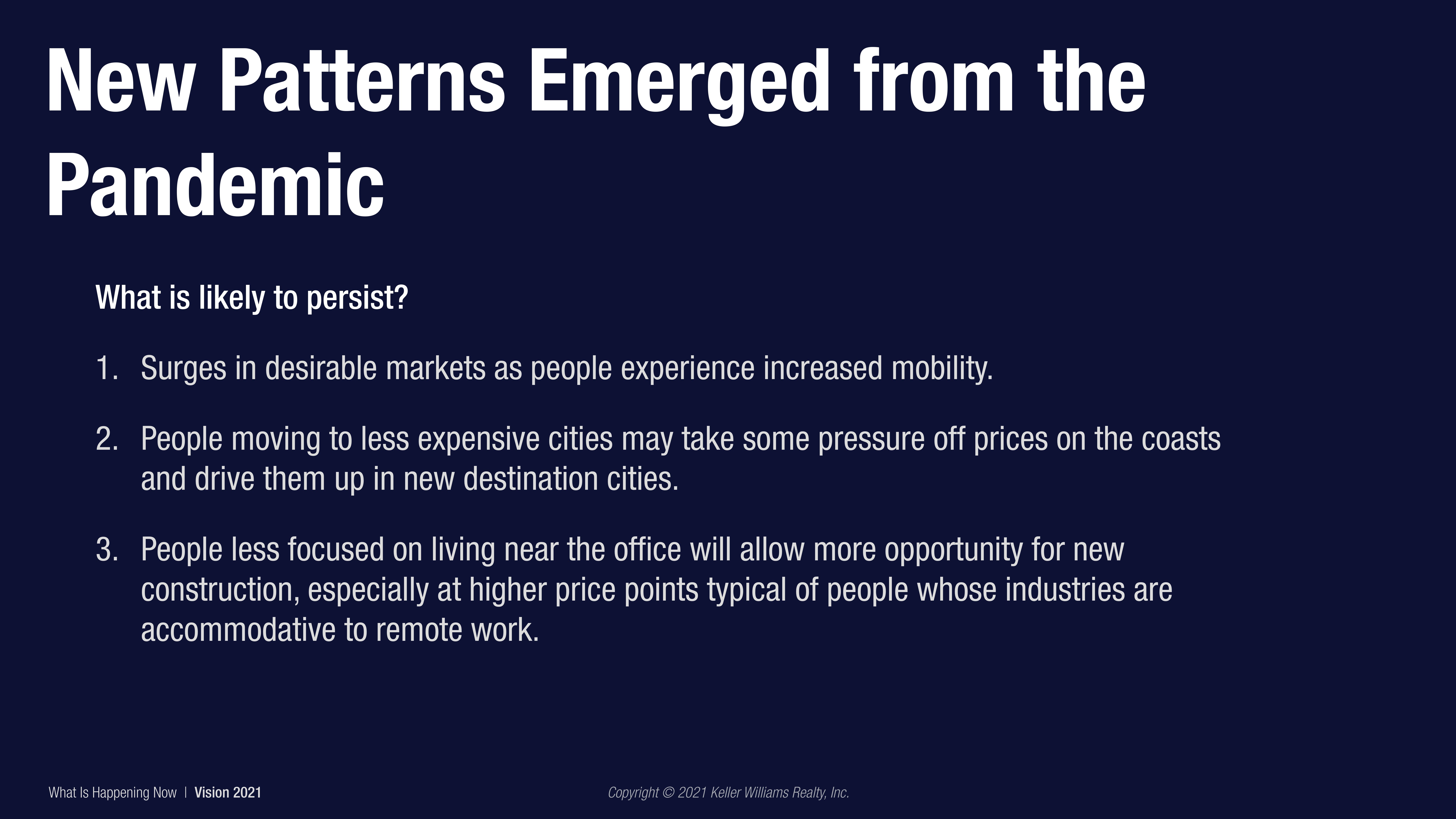 New Patterns Emerged from the Pandemic

What is likely to persist?

1. Surges in desirable markets as people experience increased mobility.

2. People moving to less expensive cities may take some pressure off prices on the coasts and drive them up in new destination cities.

3. People less focused on living near the office will allow more opportunity for new construction, especially at higher price points typical of people whose industries are accommodative to remote work.

What Is Happening Now | Vision 2021

Copyright © 2021 Keller Williams Realty, Inc.